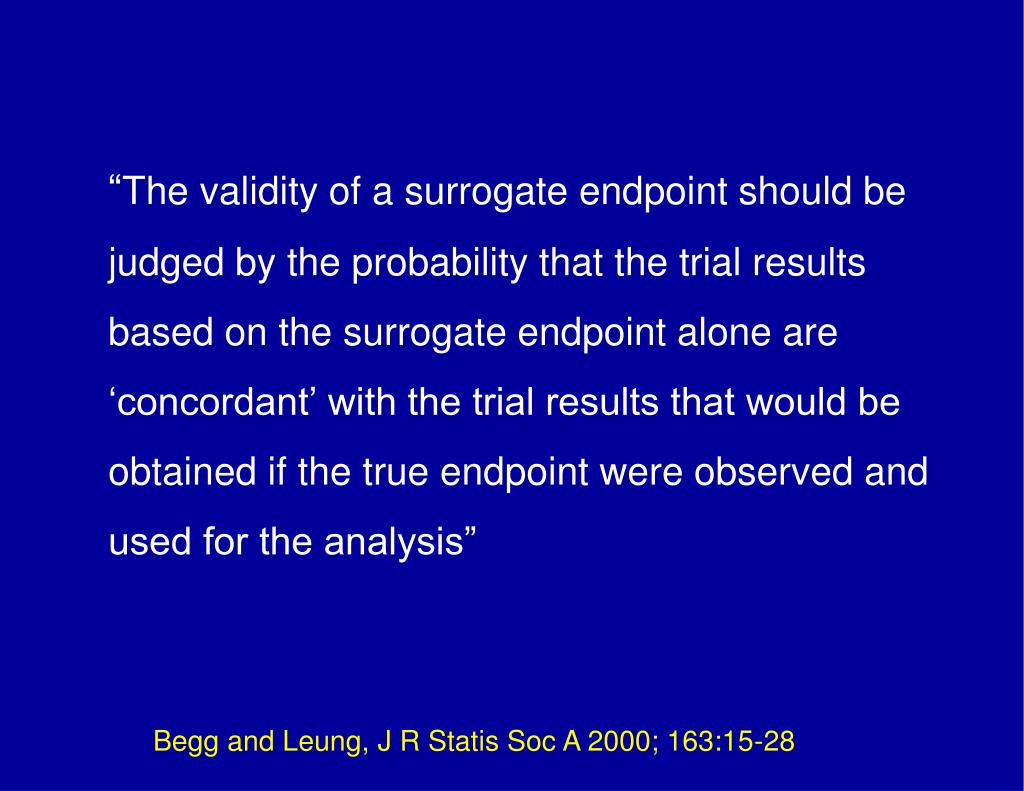 “The validity of a surrogate endpoint should be judged by the probability that the trial results based on the surrogate endpoint alone are ‘concordant’ with the trial results that would be obtained if the true endpoint were observed and used for the analysis”

Begg and Leung, J R Statis Soc A 2000; 163:15-28